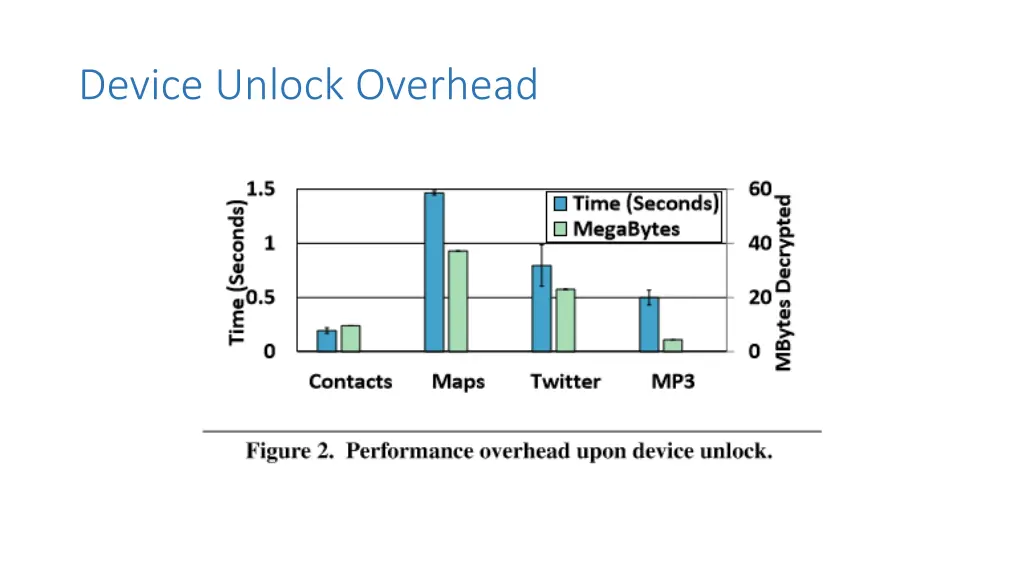 Device Unlock Overhead

Time (Seconds)
1.5
1
0.5
0

Time (Seconds)
MegaBytes

60
40
20
0
MBytes Decrypted

Contacts
Maps
Twitter
MP3

Figure 2. Performance overhead upon device unlock.